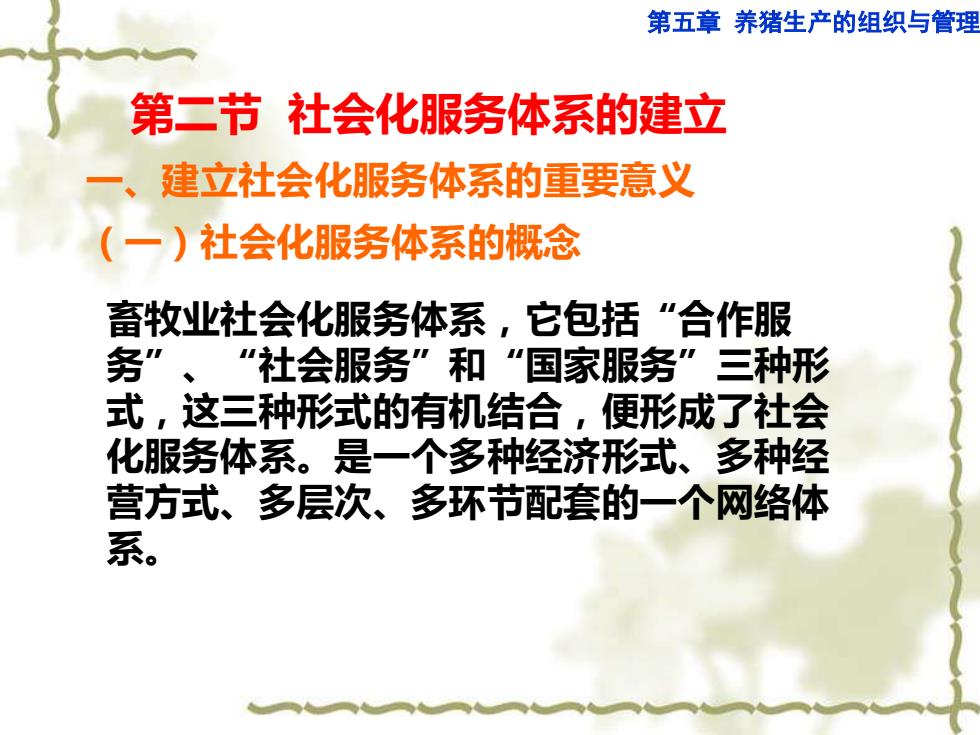 第五章 养猪生产的组织与管理

第二节 社会化服务体系的建立

一、建立社会化服务体系的重要意义

（一）社会化服务体系的概念

畜牧业社会化服务体系，它包括“合作服务”、“社会服务”和“国家服务”三种形式，这三种形式的有机结合，便形成了社会化服务体系。是一个多种经济形式、多种经营方式、多层次、多环节配套的一个网络体系。